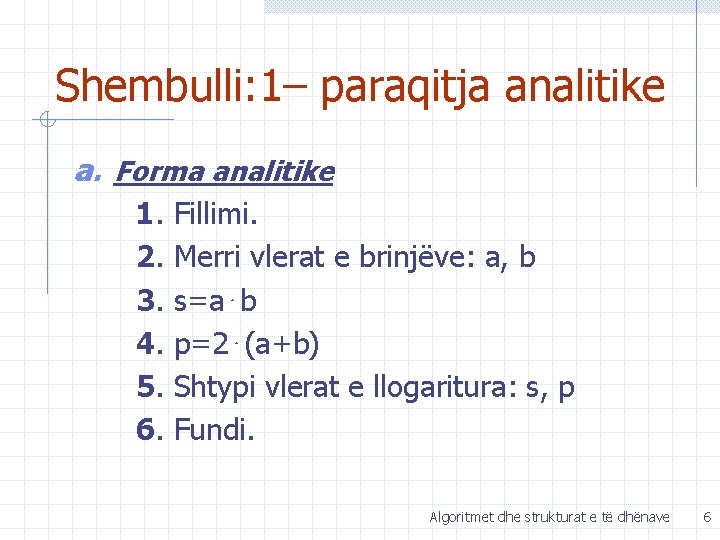 Shembulli:1– paraqitja analitike

a. Forma analitike

1. Fillimi.

2. Merri vlerat e brinjëve: a, b

3. $s=a \cdot b$

4. $p=2 \cdot (a+b)$

5. Shtypi vlerat e llogaritura: s, p

6. Fundi.

Algoritmet dhe strukturat e të dhënave 6